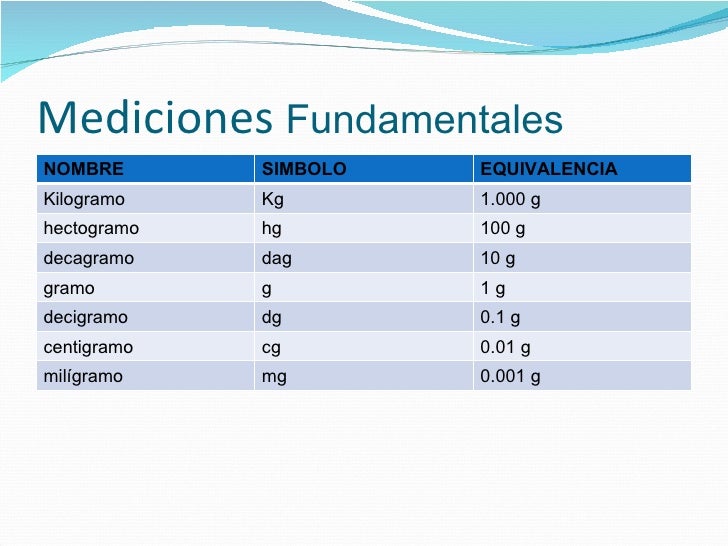 Mediciones Fundamentales

| NOMBRE | SIMBOLO | EQUIVALENCIA |
|---|---|---|
| Kilogramo | Kg | 1.000 g |
| hectogramo | hg | 100 g |
| decagramo | dag | 10 g |
| gramo | g | 1 g |
| decigramo | dg | 0.1 g |
| centigramo | cg | 0.01 g |
| milígramo | mg | 0.001 g |